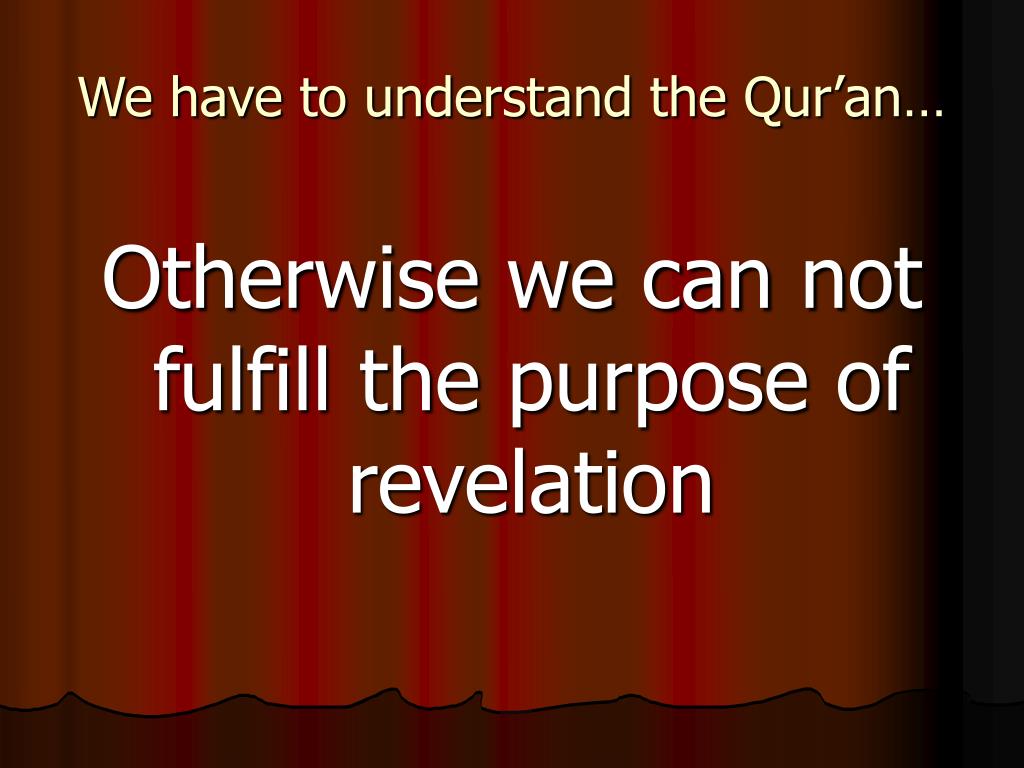 We have to understand the Qur’an…

Otherwise we can not fulfill the purpose of revelation